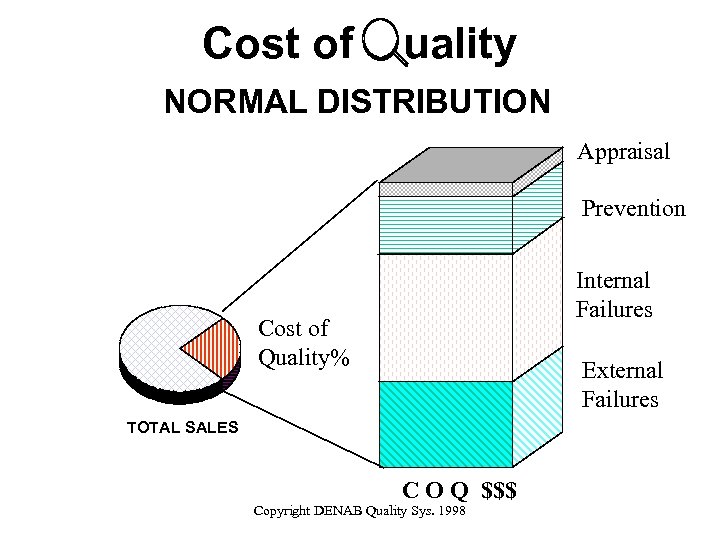 Cost of Quality
NORMAL DISTRIBUTION

Appraisal

Prevention

Internal Failures

External Failures

Cost of Quality%

TOTAL SALES

C O Q $$$

Copyright DENAB Quality Sys. 1998